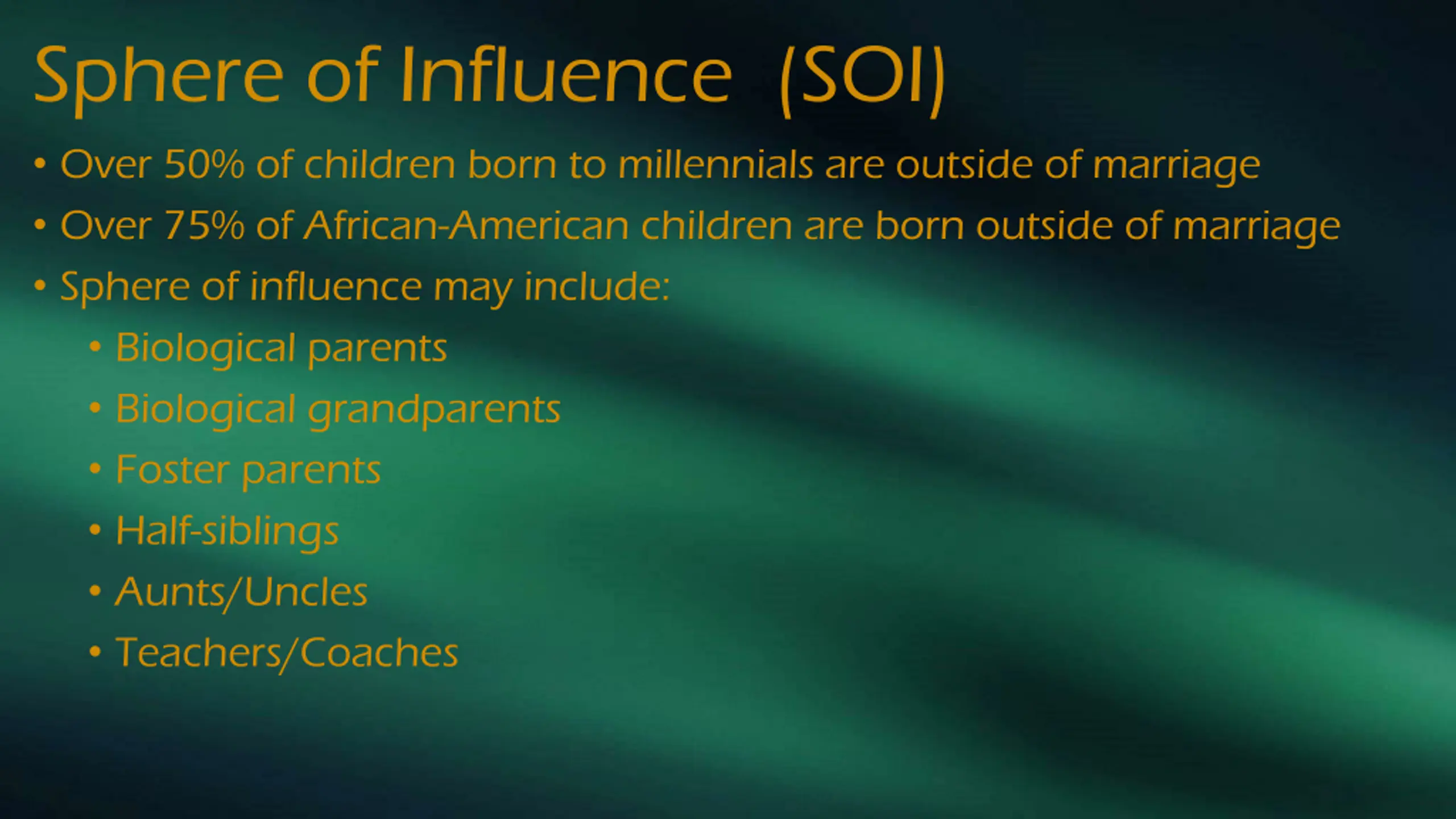 Sphere of Influence (SOI)

• Over 50% of children born to millennials are outside of marriage
• Over 75% of African-American children are born outside of marriage
• Sphere of influence may include:
  • Biological parents
  • Biological grandparents
  • Foster parents
  • Half-siblings
  • Aunts/Uncles
  • Teachers/Coaches